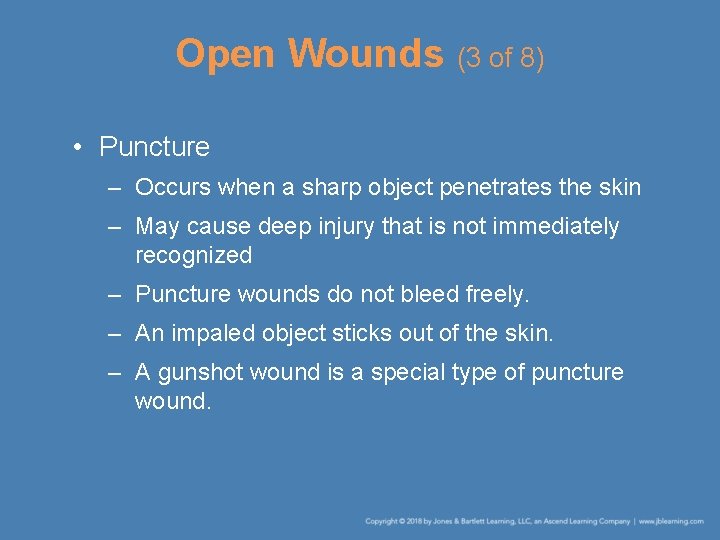 Open Wounds (3 of 8)

• Puncture
– Occurs when a sharp object penetrates the skin
– May cause deep injury that is not immediately recognized
– Puncture wounds do not bleed freely.
– An impaled object sticks out of the skin.
– A gunshot wound is a special type of puncture wound.

Copyright © 2018 by Jones & Bartlett Learning, LLC, an Ascend Learning Company | www.jblearning.com